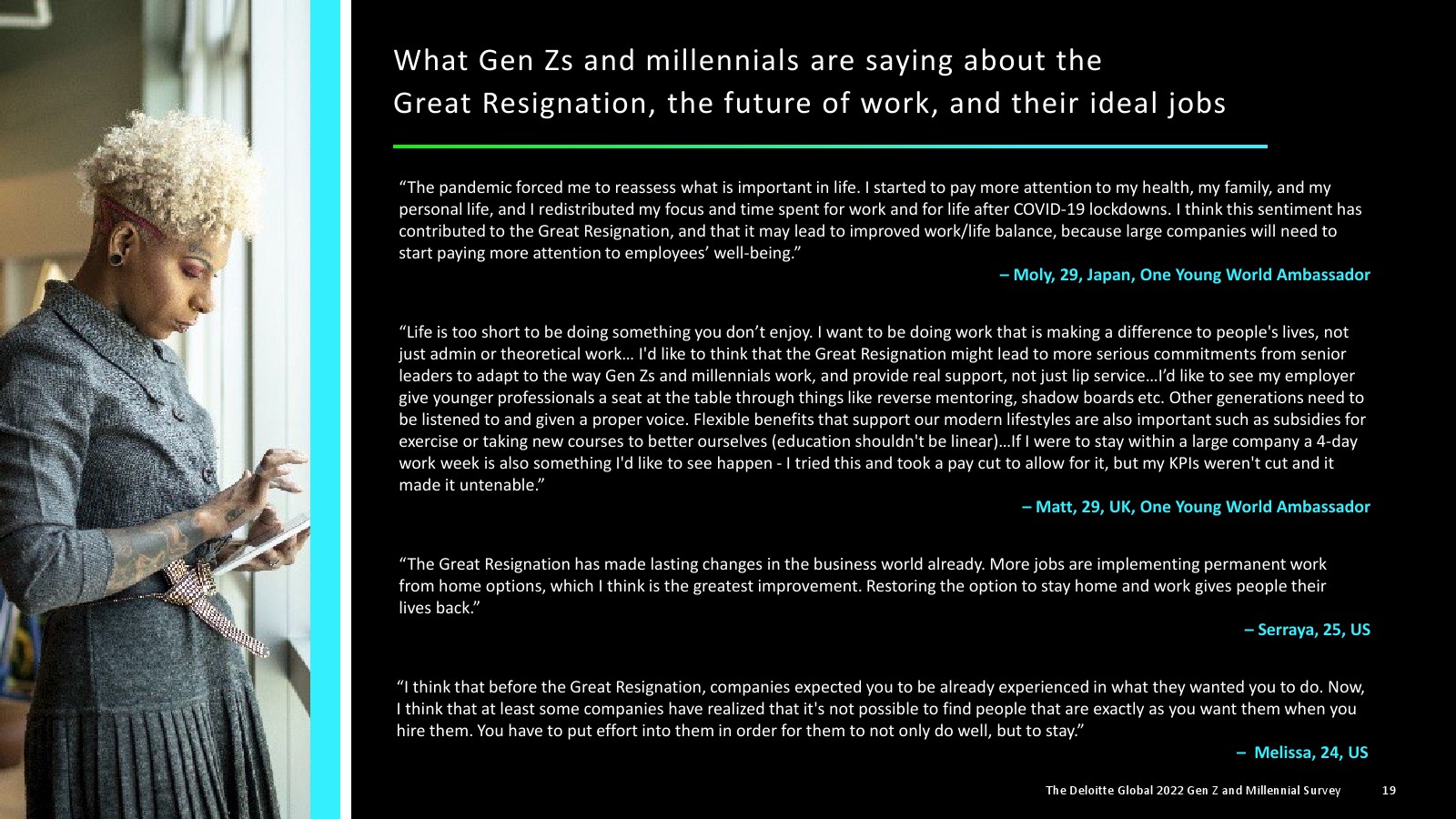 What Gen Zs and millennials are saying about the Great Resignation, the future of work, and their ideal jobs

“The pandemic forced me to reassess what is important in life. I started to pay more attention to my health, my family, and my personal life, and I redistributed my focus and time spent for work and for life after COVID-19 lockdowns. I think this sentiment has contributed to the Great Resignation, and that it may lead to improved work/life balance, because large companies will need to start paying more attention to employees’ well-being.”

– Moly, 29, Japan, One Young World Ambassador

“Life is too short to be doing something you don’t enjoy. I want to be doing work that is making a difference to people's lives, not just admin or theoretical work… I'd like to think that the Great Resignation might lead to more serious commitments from senior leaders to adapt to the way Gen Zs and millennials work, and provide real support, not just lip service…I’d like to see my employer give younger professionals a seat at the table through things like reverse mentoring, shadow boards etc. Other generations need to be listened to and given a proper voice. Flexible benefits that support our modern lifestyles are also important such as subsidies for exercise or taking new courses to better ourselves (education shouldn't be linear)…If I were to stay within a large company a 4-day work week is also something I'd like to see happen - I tried this and took a pay cut to allow for it, but my KPIs weren't cut and it made it untenable.”

– Matt, 29, UK, One Young World Ambassador

“The Great Resignation has made lasting changes in the business world already. More jobs are implementing permanent work from home options, which I think is the greatest improvement. Restoring the option to stay home and work gives people their lives back.”

– Serraya, 25, US

“I think that before the Great Resignation, companies expected you to be already experienced in what they wanted you to do. Now, I think that at least some companies have realized that it's not possible to find people that are exactly as you want them when you hire them. You have to put effort into them in order for them to not only do well, but to stay.”

– Melissa, 24, US

The Deloitte Global 2022 Gen Z and Millennial Survey 19